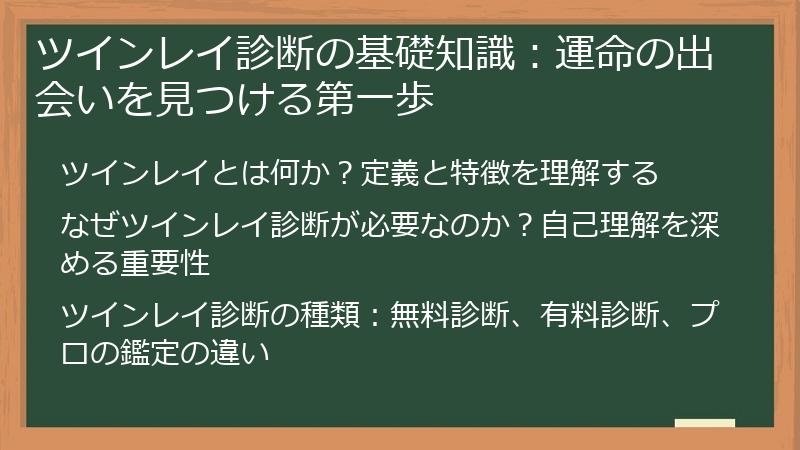 ツインレイ診断の基礎知識：運命の出会いを見つける第一歩

ツインレイとは何か？定義と特徴を理解する

なぜツインレイ診断が必要なのか？自己理解を深める重要性

ツインレイ診断の種類：無料診断、有料診断、プロの鑑定の違い